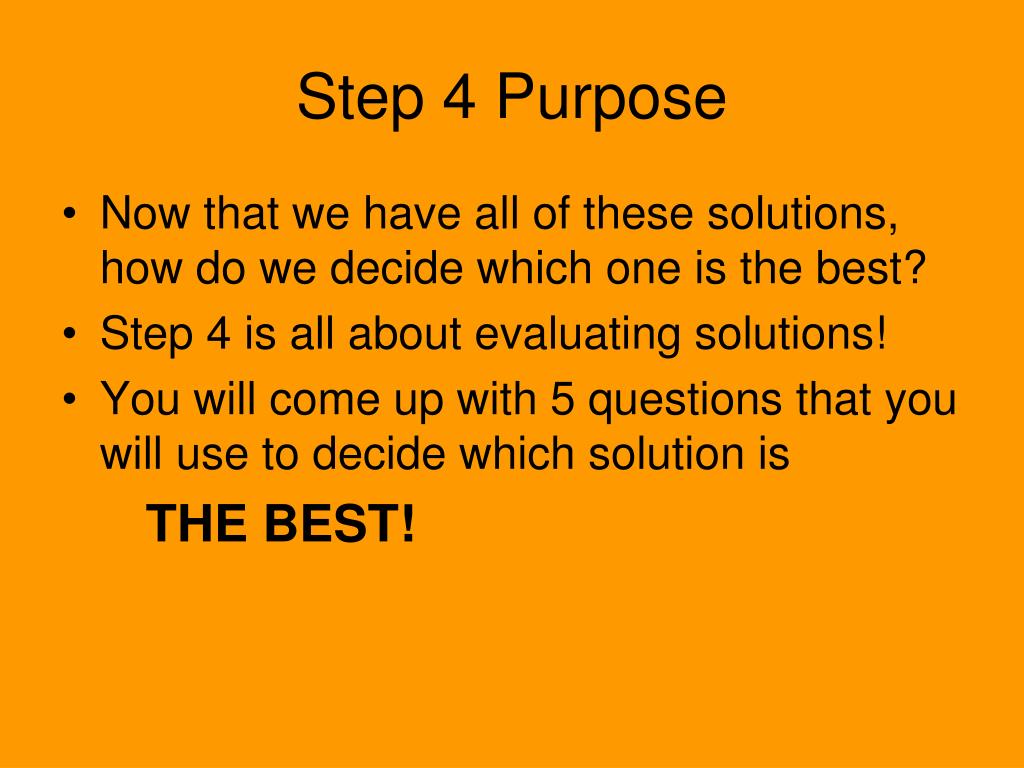 Step 4 Purpose

• Now that we have all of these solutions, how do we decide which one is the best?
• Step 4 is all about evaluating solutions!
• You will come up with 5 questions that you will use to decide which solution is

THE BEST!